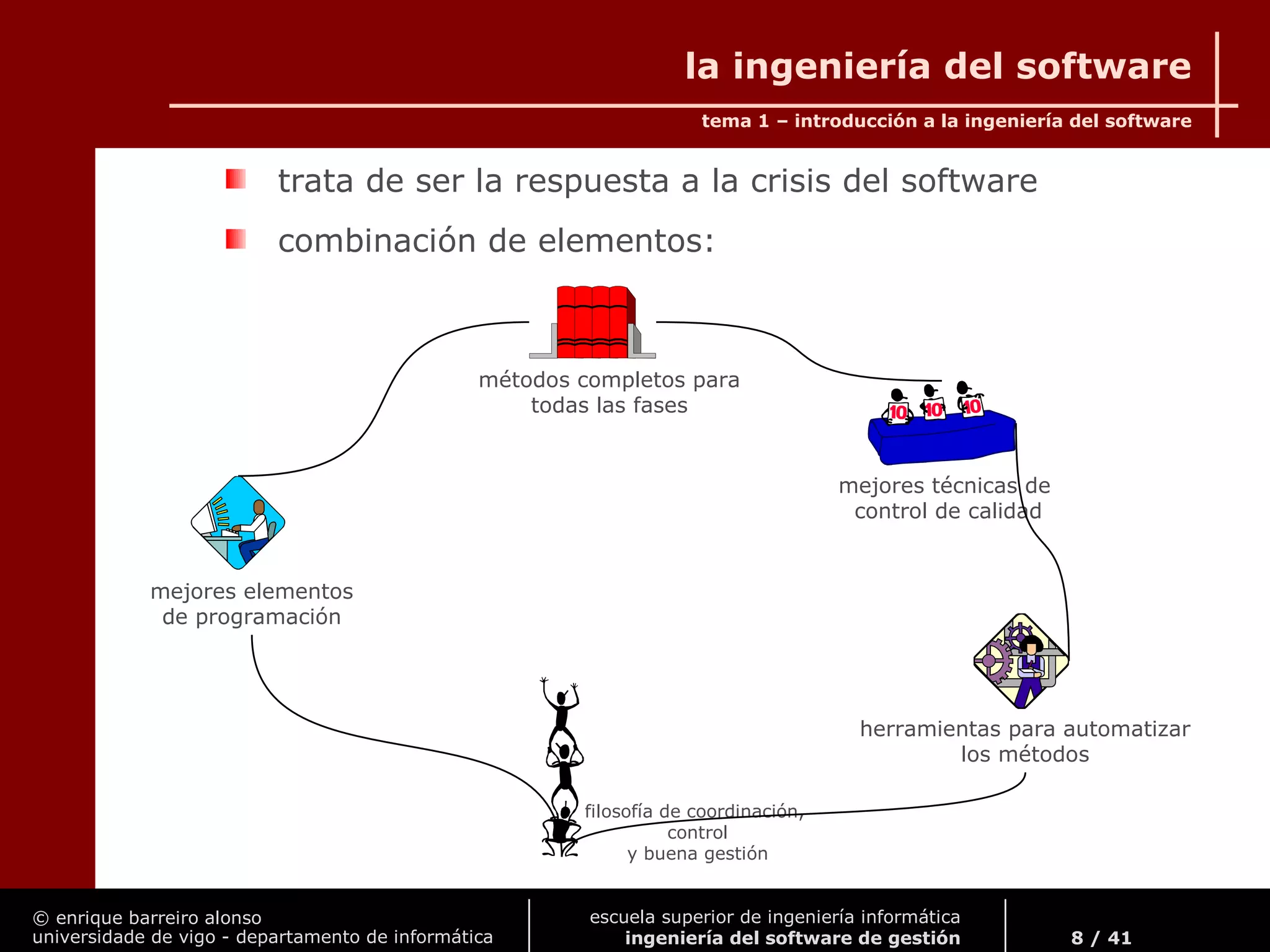 la ingeniería del software

tema 1 – introducción a la ingeniería del software

trata de ser la respuesta a la crisis del software

combinación de elementos:

métodos completos para todas las fases

10 10 10

mejores técnicas de control de calidad

mejores elementos de programación

herramientas para automatizar los métodos

filosofía de coordinación, control y buena gestión

© enrique barreiro alonso
universidade de vigo - departamento de informática

escuela superior de ingeniería informática
ingeniería del software de gestión

8 / 41